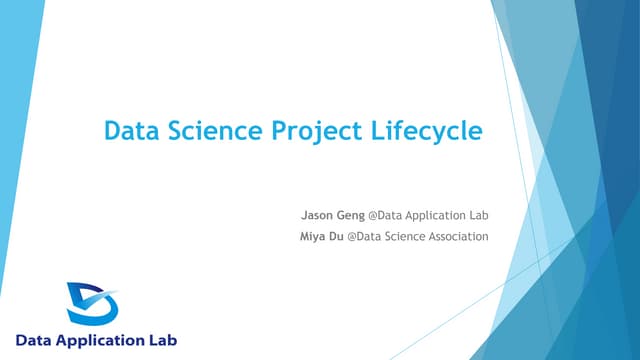 Data Science Project Lifecycle

Jason Geng @Data Application Lab
Miya Du @Data Science Association

Data Application Lab